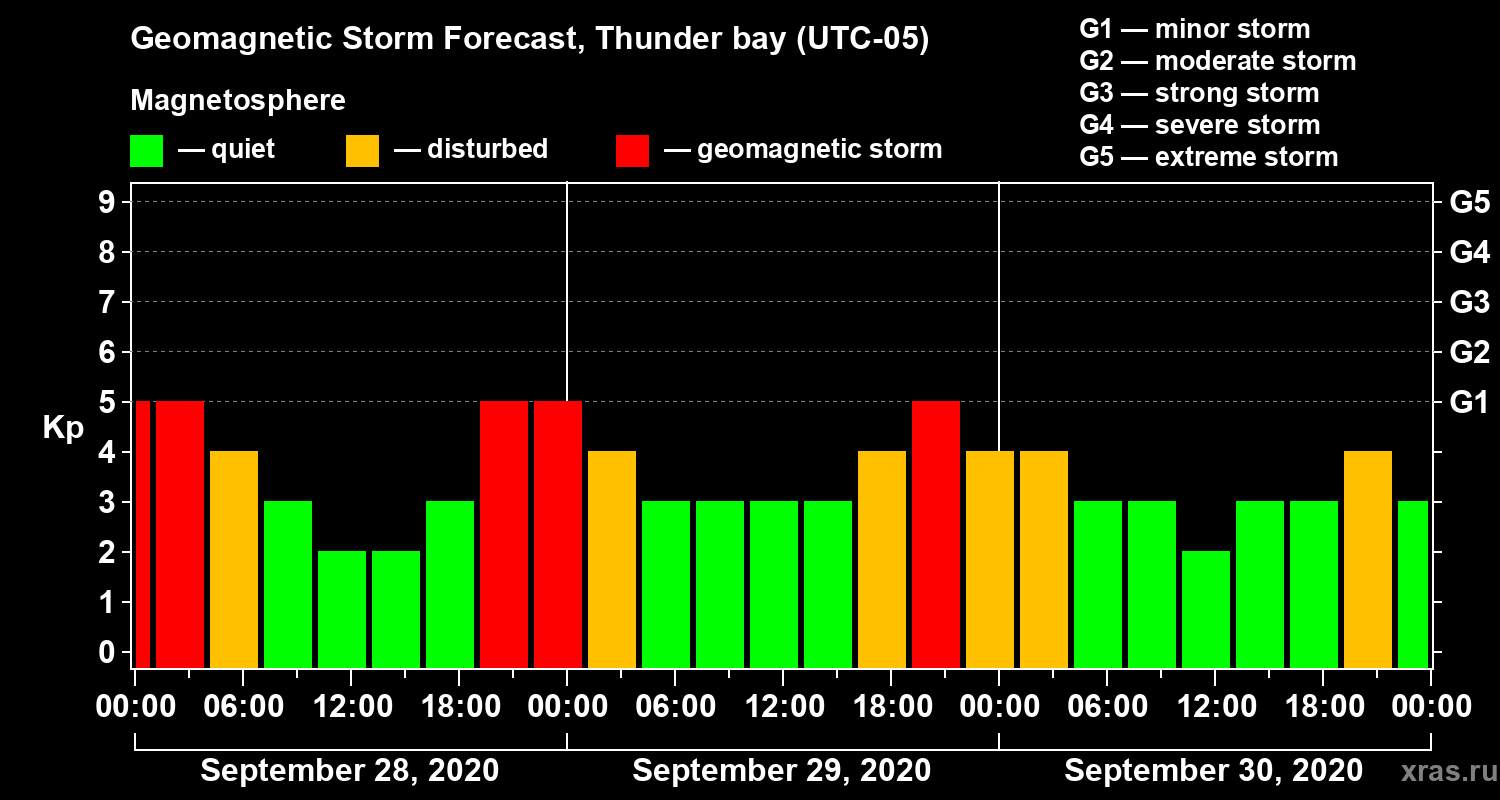 Geomagnetic Storm Forecast, Thunder bay (UTC-05)

Magnetosphere

— quiet — disturbed — geomagnetic storm

G1 — minor storm
G2 — moderate storm
G3 — strong storm
G4 — severe storm
G5 — extreme storm

Kp

9
8
7
6
5
4
3
2
1
0

G5
G4
G3
G2
G1

00:00 06:00 12:00 18:00 00:00 06:00 12:00 18:00 00:00 06:00 12:00 18:00 00:00

September 28, 2020
September 29, 2020
September 30, 2020

xras.ru